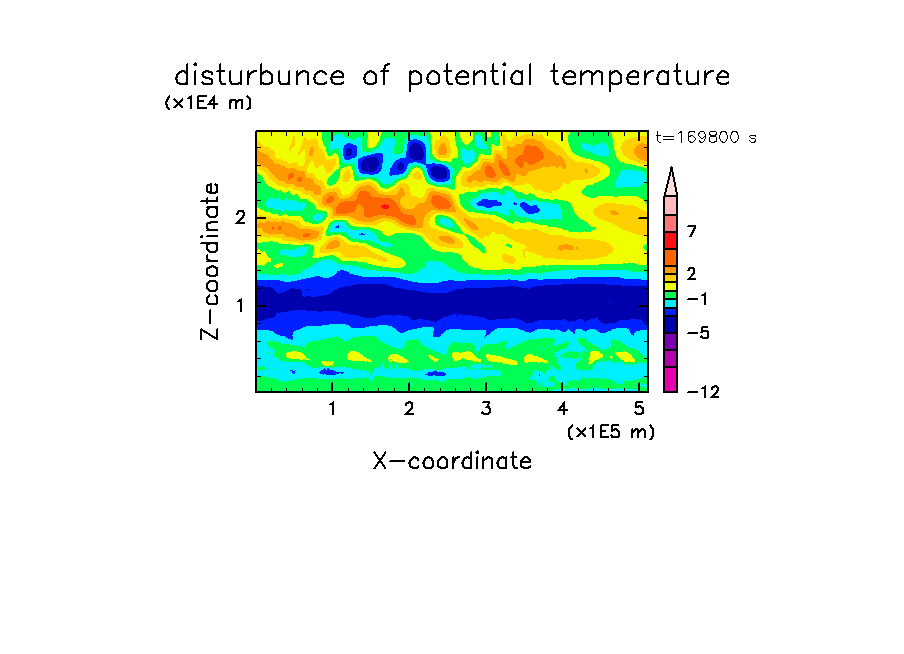 disturbunce of potential temperature

(x1E4 m)

t=169800 s

Z-coordinate

2

1

7

2

−1

−5

−12

1 2 3 4 5

(x1E5 m)

X-coordinate